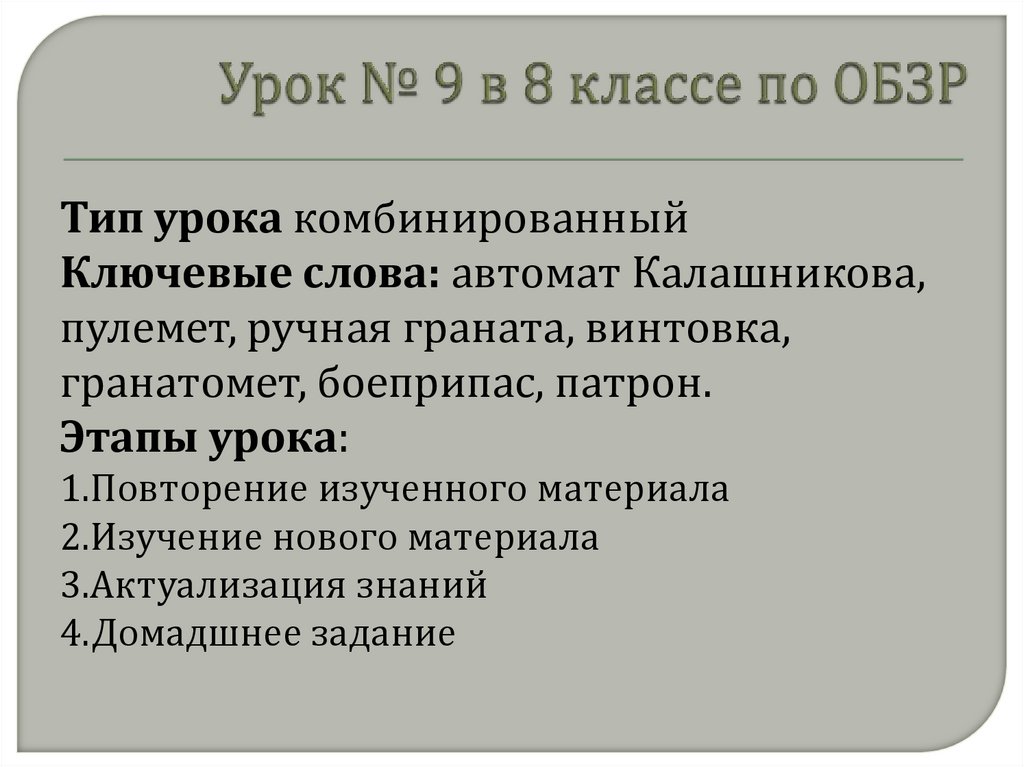 Урок № 9 в 8 классе по ОБЗР

Тип урока комбинированный
Ключевые слова: автомат Калашникова, пулемет, ручная граната, винтовка, гранатомет, боеприпас, патрон.
Этапы урока:
1.Повторение изученного материала
2.Изучение нового материала
3.Актуализация знаний
4.Домадшнее задание